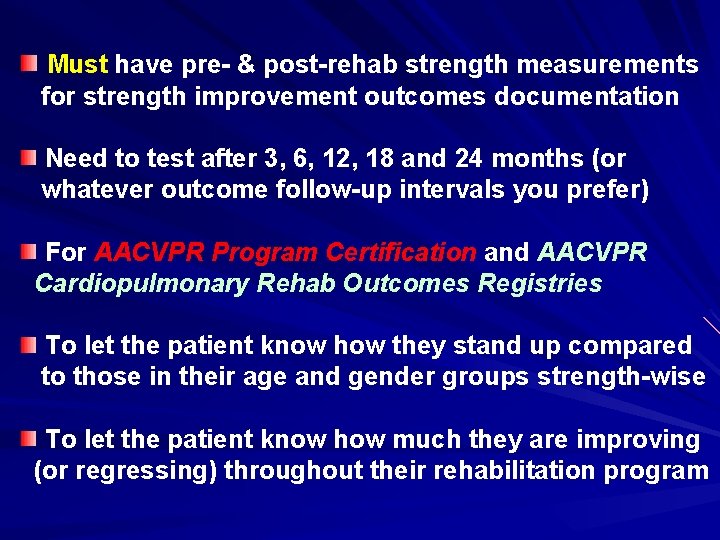 Must have pre- & post-rehab strength measurements for strength improvement outcomes documentation

Need to test after 3, 6, 12, 18 and 24 months (or whatever outcome follow-up intervals you prefer)

For AACVPR Program Certification and AACVPR Cardiopulmonary Rehab Outcomes Registries

To let the patient know how they stand up compared to those in their age and gender groups strength-wise

To let the patient know how much they are improving (or regressing) throughout their rehabilitation program